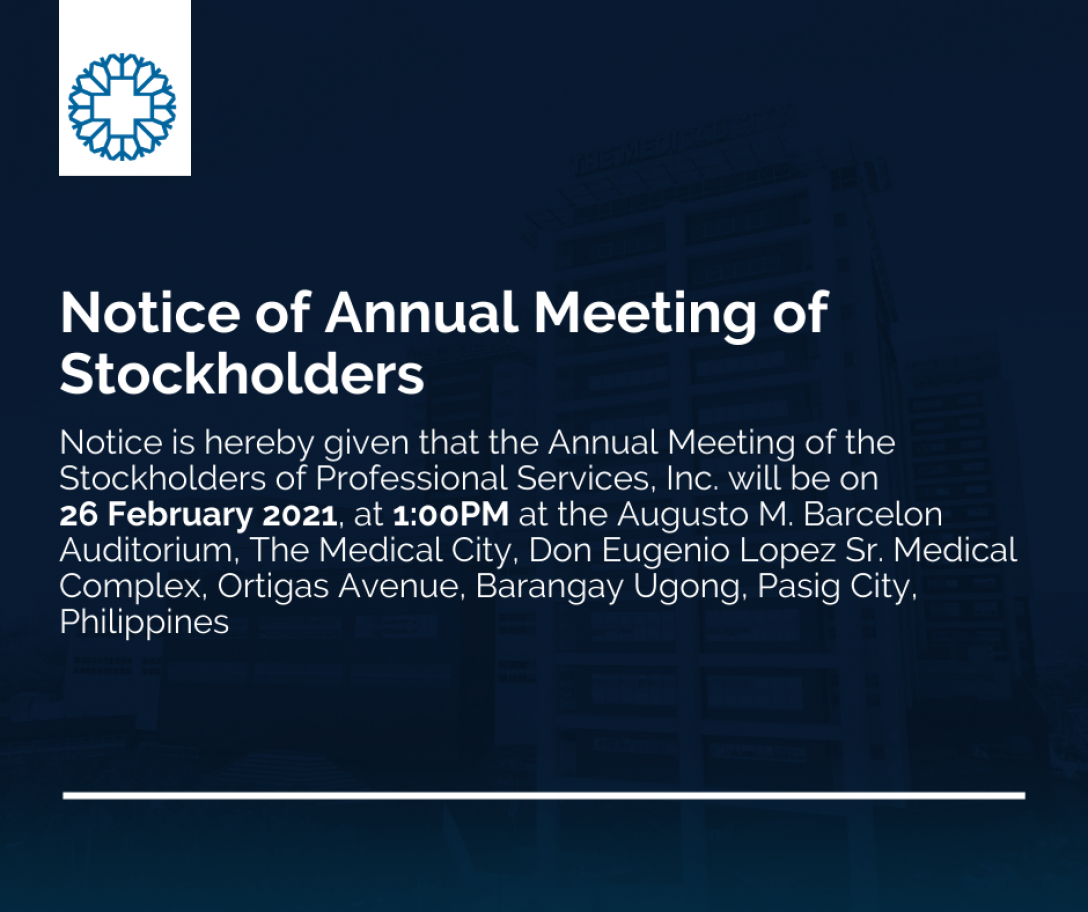 Notice of Annual Meeting of Stockholders

Notice is hereby given that the Annual Meeting of the Stockholders of Professional Services, Inc. will be on 26 February 2021, at 1:00PM at the Augusto M. Barcelon Auditorium, The Medical City, Don Eugenio Lopez Sr. Medical Complex, Ortigas Avenue, Barangay Ugong, Pasig City, Philippines